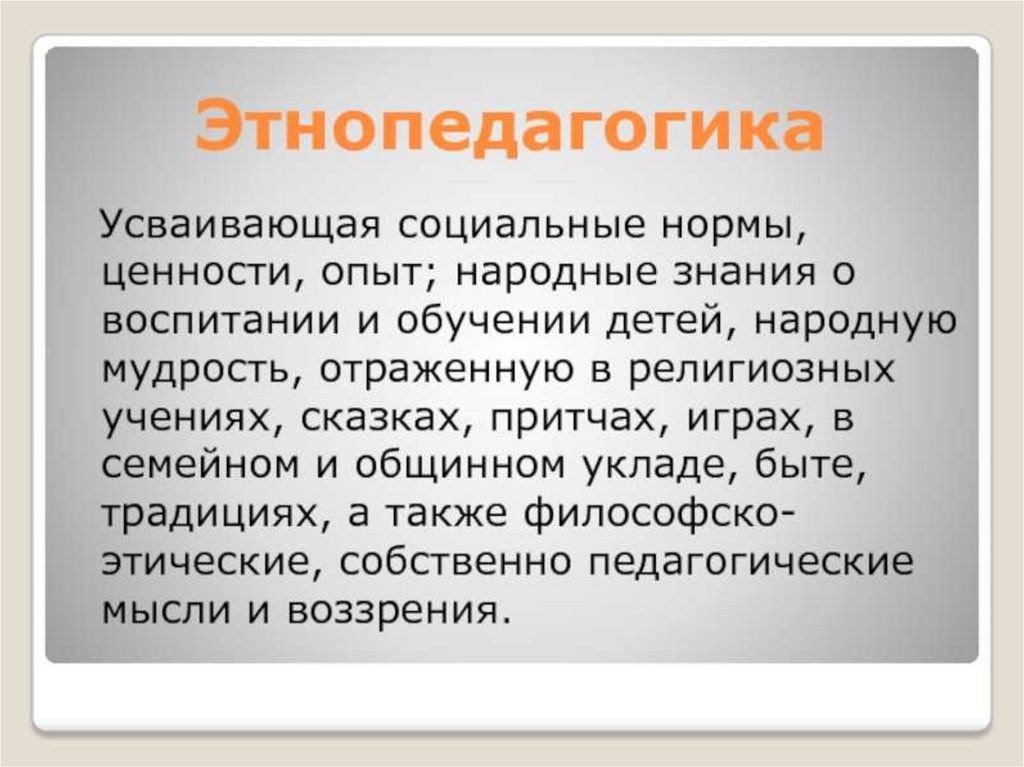 Этнопедагогика

Усваивающая социальные нормы, ценности, опыт; народные знания о воспитании и обучении детей, народную мудрость, отраженную в религиозных учениях, сказках, притчах, играх, в семейном и общинном укладе, быте, традициях, а также философско-этические, собственно педагогические мысли и воззрения.